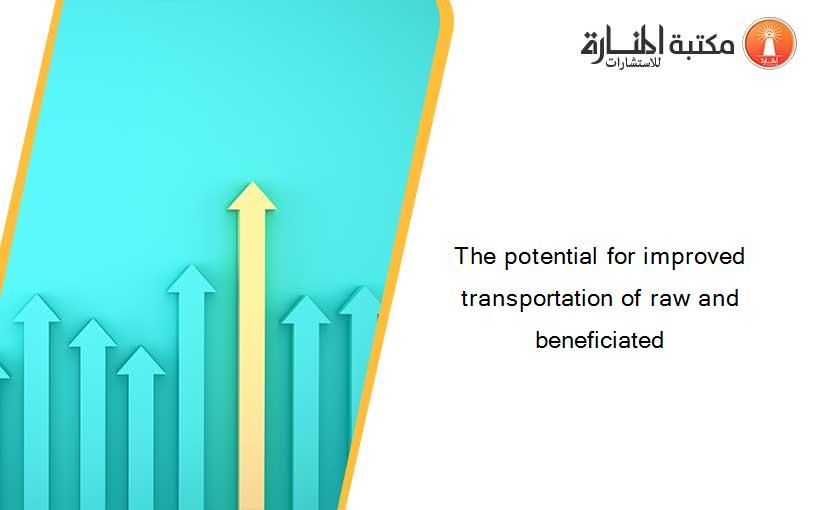 مكتبة المنارة للاستشارات

The potential for improved transportation of raw and beneficiated